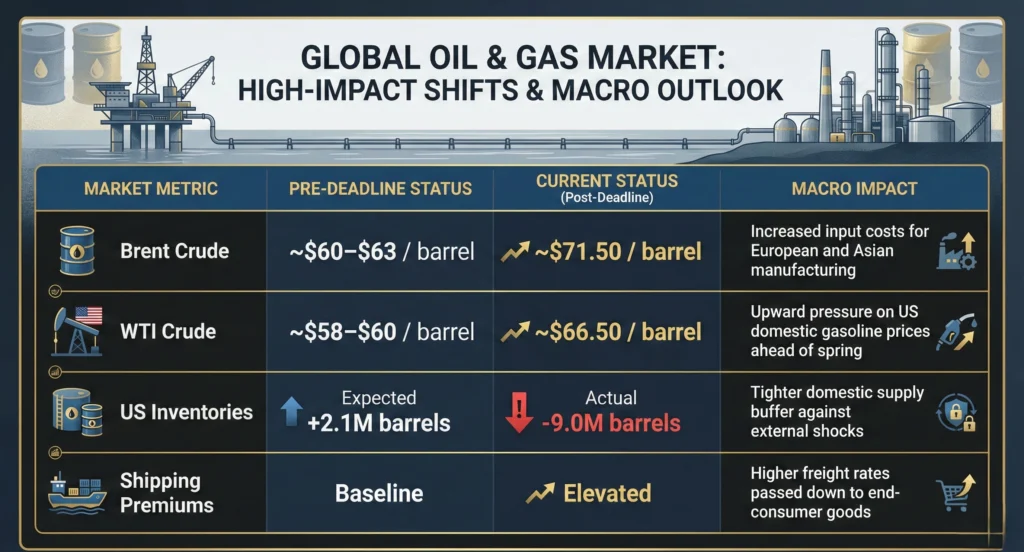 GLOBAL OIL & GAS MARKET: HIGH-IMPACT SHIFTS & MACRO OUTLOOK

| MARKET METRIC | PRE-DEADLINE STATUS | CURRENT STATUS (Post-Deadline) | MACRO IMPACT |
|---|---|---|---|
| Brent Crude | ~\$60–\$63 / barrel | ~\$71.50 / barrel | Increased input costs for European and Asian manufacturing |
| WTI Crude | ~\$58–\$60 / barrel | ~\$66.50 / barrel | Upward pressure on US domestic gasoline prices ahead of spring |
| US Inventories | Expected +2.1M barrels | Actual -9.0M barrels | Tighter domestic supply buffer against external shocks |
| Shipping Premiums | Baseline | Elevated | Higher freight rates passed down to end-consumer goods |